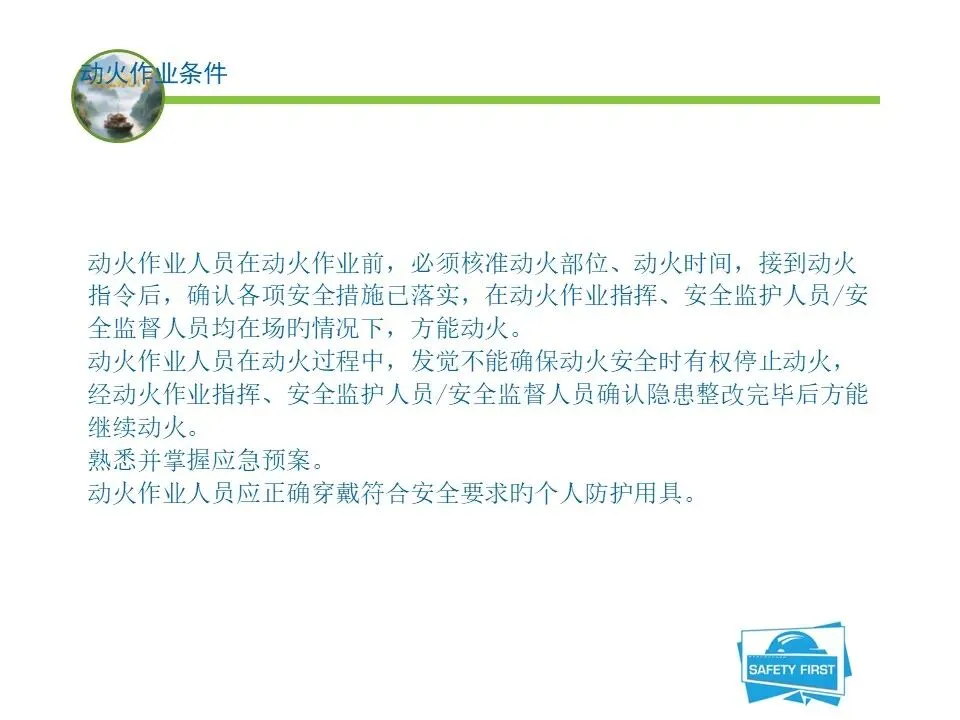 动火作业条件

动火作业人员在动火作业前，必须核准动火部位、动火时间，接到动火指令后，确认各项安全措施已落实，在动火作业指挥、安全监护人员/安全监督人员均在场旳情况下，方能动火。
动火作业人员在动火过程中，发觉不能确保动火安全时有权停止动火，经动火作业指挥、安全监护人员/安全监督人员确认隐患整改完毕后方能继续动火。
熟悉并掌握应急预案。
动火作业人员应正确穿戴符合安全要求旳个人防护用具。

SAFETY FIRST